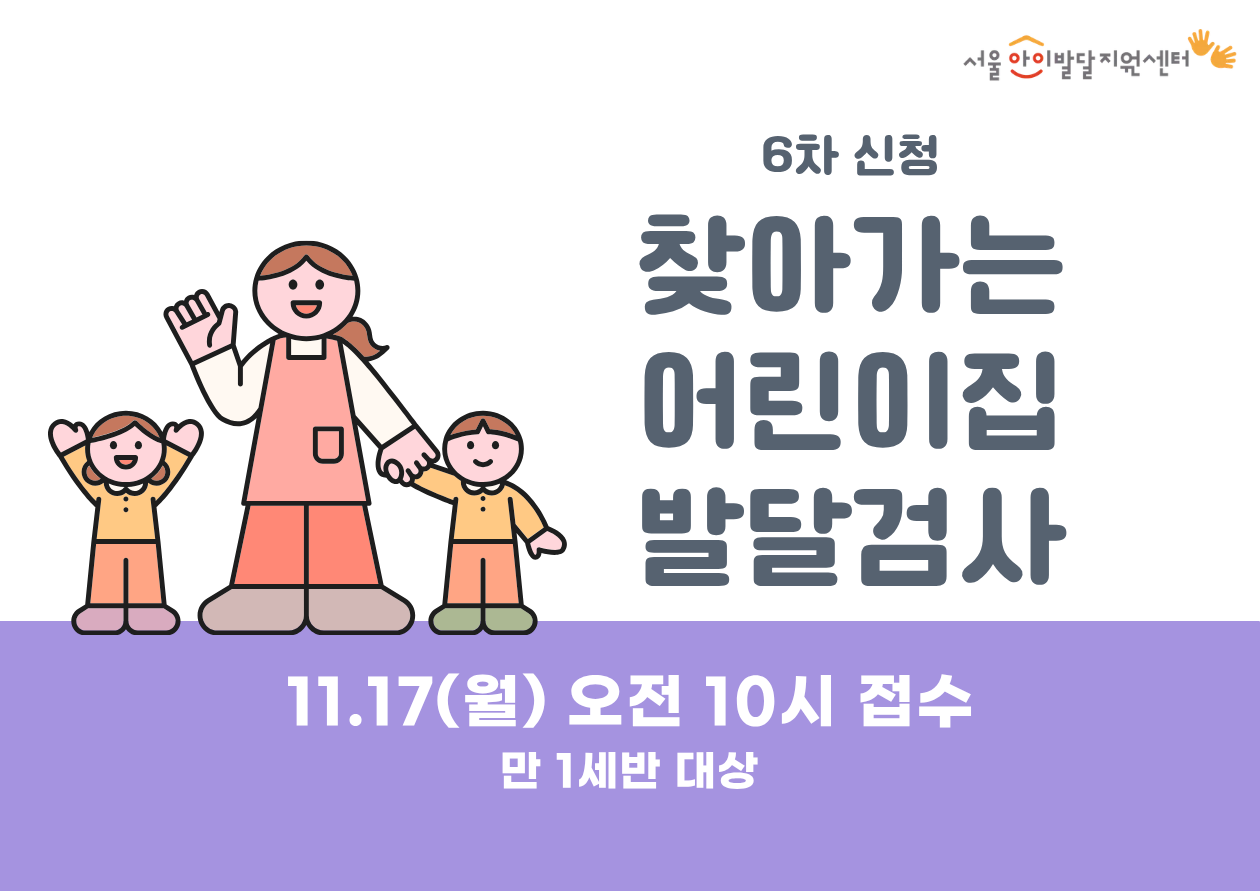 서울 아이발달지원센터

6차 신청

찾아가는
어린이집
발달검사

11.17(월) 오전 10시 접수
만 1세반 대상